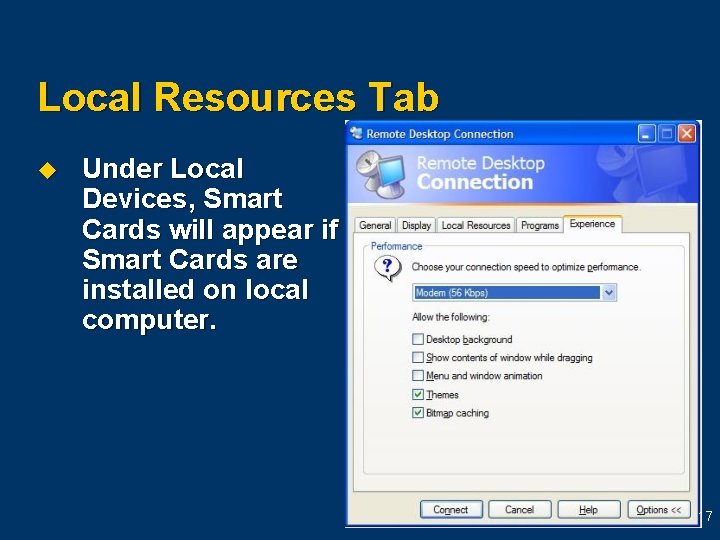 Local Resources Tab

Under Local Devices, Smart Cards will appear if Smart Cards are installed on local computer.

Remote Desktop Connection

Remote Desktop Connection

General Display Local Resources Programs Experience

Performance

Choose your connection speed to optimize performance.

Modem (56 Kbps)

Allow the following:

Desktop background

Show contents of window while dragging

Menu and window animation

Themes

Bitmap caching

Connect Cancel Help Options <<

7